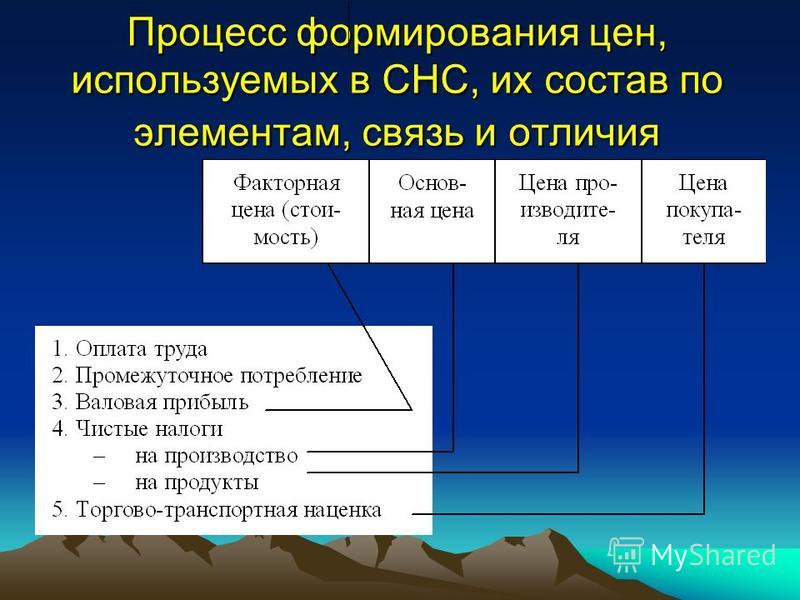 Процесс формирования цен, используемых в СНС, их состав по элементам, связь и отличия

| Факторная цена (стоимость) | Основная цена | Цена производителя | Цена покупателя |
|---|---|---|---|

1. Оплата труда
2. Промежуточное потребление
3. Валовая прибыль
4. Чистые налоги
– на производство
– на продукты
5. Торгово-транспортная наценка

MyShared